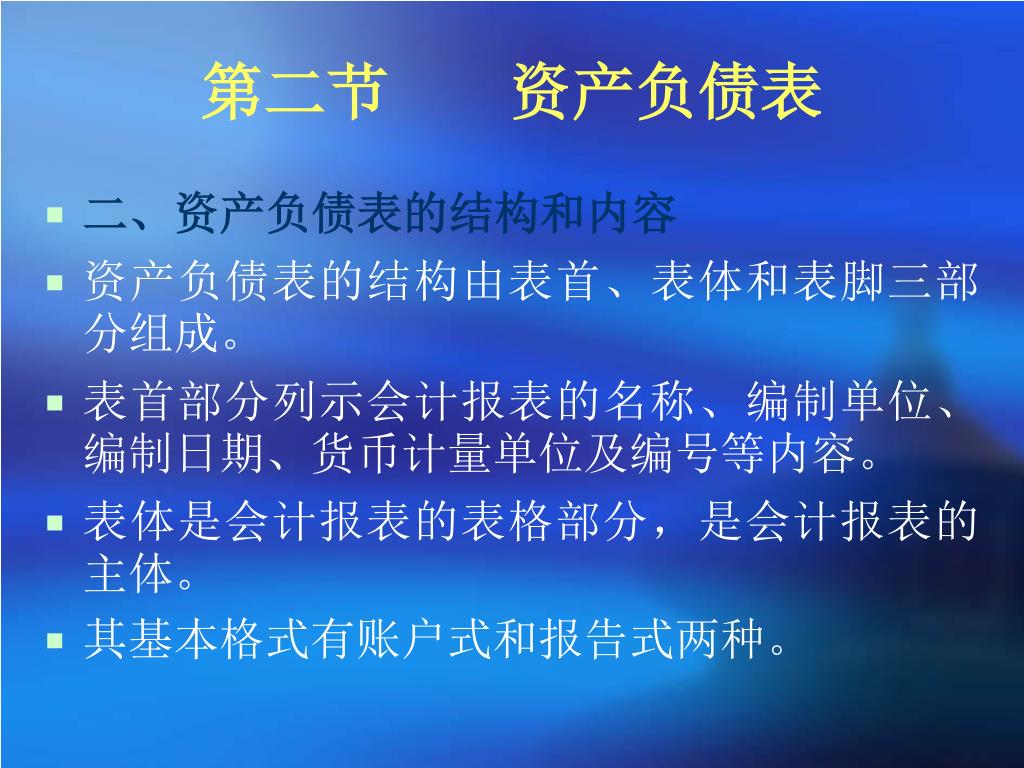 第二节　　资产负债表

二、资产负债表的结构和内容

资产负债表的结构由表首、表体和表脚三部分组成。

表首部分列示会计报表的名称、编制单位、编制日期、货币计量单位及编号等内容。

表体是会计报表的表格部分，是会计报表的主体。

其基本格式有账户式和报告式两种。